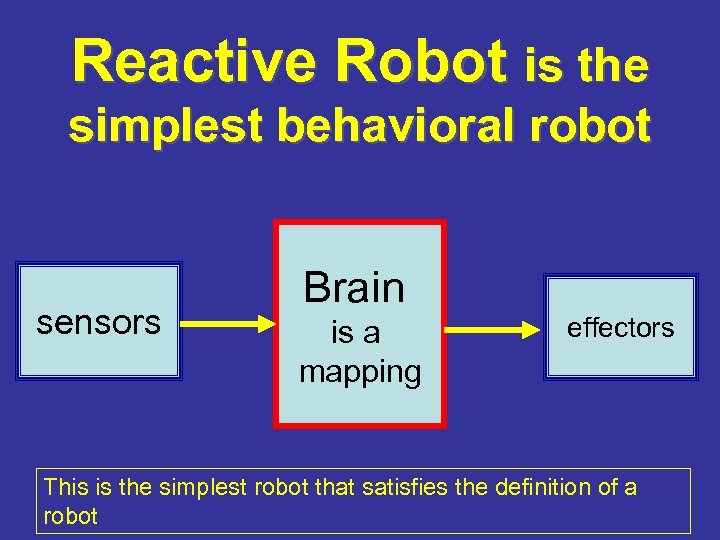 Reactive Robot is the simplest behavioral robot

sensors

Brain is a mapping

effectors

This is the simplest robot that satisfies the definition of a robot